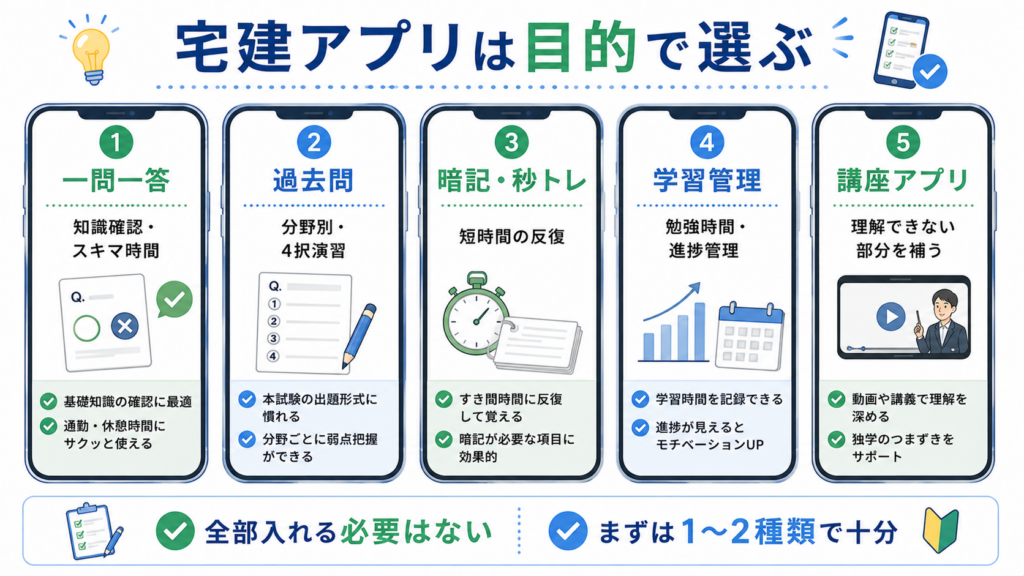 宅建アプリは目的で選ぶ

1
一問一答
知識確認・スキマ時間
Q.
基礎知識の確認に最適
通勤・休憩時間にサクッと使える

2
過去問
分野別・4択演習
Q.
①
②
③
④
本試験の出題形式に慣れる
分野ごとに弱点把握ができる

3
暗記・秒トレ
短時間の反復
すき間時間に反復して覚える
暗記が必要な項目に効果的

4
学習管理
勉強時間・進捗管理
学習時間を記録できる
進捗が見えるとモチベーションUP

5
講座アプリ
理解できない部分を補う
動画や講義で理解を深める
独学のつまずきをサポート

全部入れる必要はない
まずは1〜2種類で十分